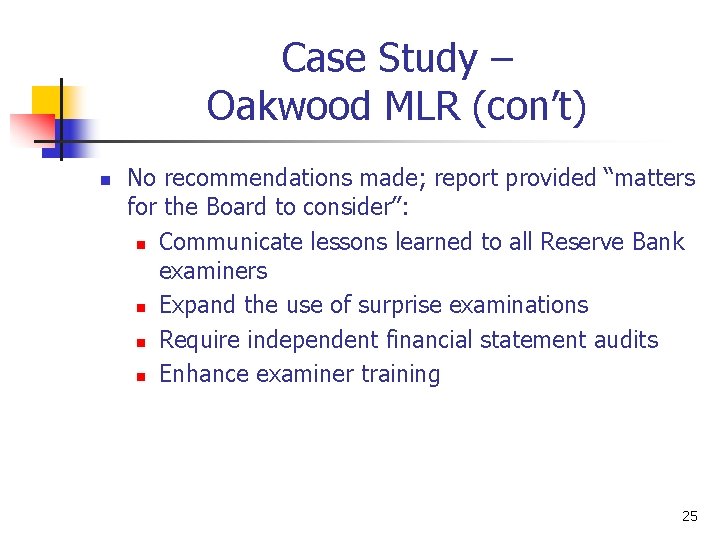 Case Study –
Oakwood MLR (con't)

- No recommendations made; report provided "matters for the Board to consider":
  - Communicate lessons learned to all Reserve Bank examiners
  - Expand the use of surprise examinations
  - Require independent financial statement audits
  - Enhance examiner training

25